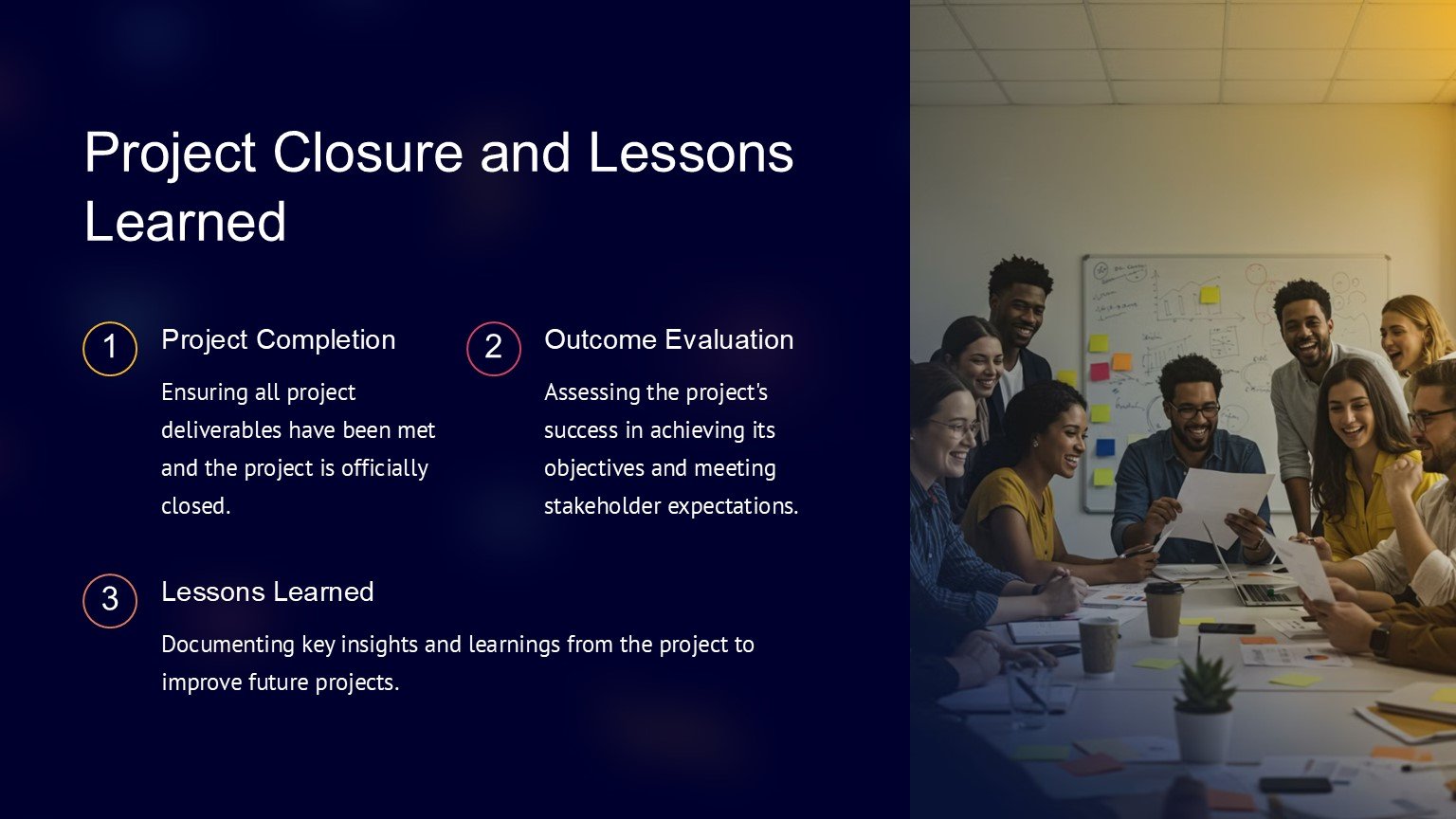 Project Closure and Lessons Learned

1

Project Completion

Ensuring all project deliverables have been met and the project is officially closed.

2

Outcome Evaluation

Assessing the project's success in achieving its objectives and meeting stakeholder expectations.

3

Lessons Learned

Documenting key insights and learnings from the project to improve future projects.